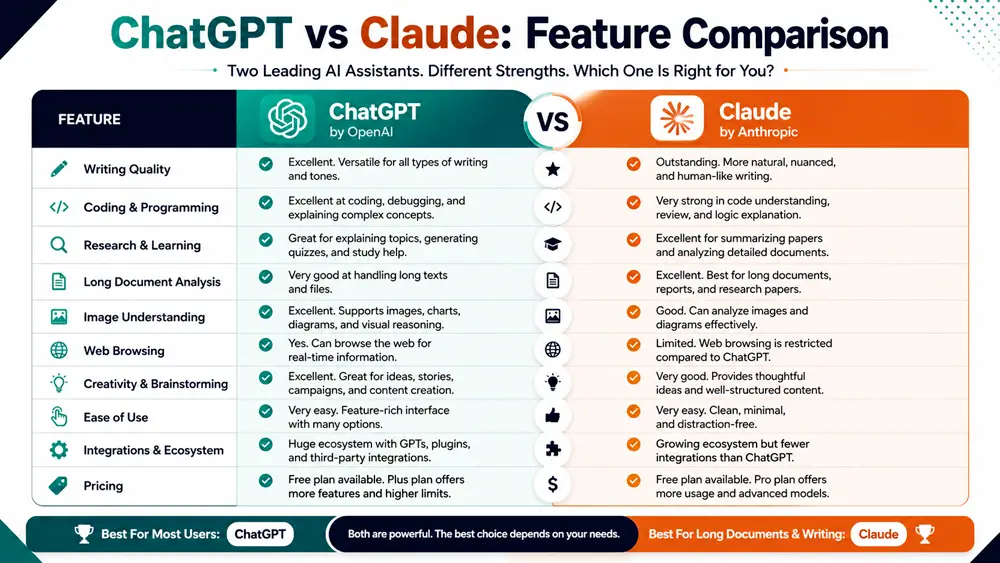 ChatGPT vs Claude: Feature Comparison

Two Leading AI Assistants. Different Strengths. Which One Is Right for You?

| FEATURE | ChatGPT by OpenAI | VS | Claude by Anthropic |
|---|---|---|---|
| Writing Quality | Excellent. Versatile for all types of writing and tones. | | Outstanding. More natural, nuanced, and human-like writing. |
| Coding & Programming | Excellent at coding, debugging, and explaining complex concepts. | | Very strong in code understanding, review, and logic explanation. |
| Research & Learning | Great for explaining topics, generating quizzes, and study help. | | Excellent for summarizing papers and analyzing detailed documents. |
| Long Document Analysis | Very good at handling long texts and files. | | Excellent. Best for long documents, reports, and research papers. |
| Image Understanding | Excellent. Supports images, charts, diagrams, and visual reasoning. | | Good. Can analyze images and diagrams effectively. |
| Web Browsing | Yes. Can browse the web for real-time information. | | Limited. Web browsing is restricted compared to ChatGPT. |
| Creativity & Brainstorming | Excellent. Great for ideas, stories, campaigns, and content creation. | | Very good. Provides thoughtful ideas and well-structured content. |
| Ease of Use | Very easy. Feature-rich interface with many options. | | Very easy. Clean, minimal, and distraction-free. |
| Integrations & Ecosystem | Huge ecosystem with GPTs, plugins, and third-party integrations. | | Growing ecosystem but fewer integrations than ChatGPT. |
| Pricing | Free plan available. Plus plan offers more features and higher limits. | $ | Free plan available. Pro plan offers more usage and advanced models. |

Best For Most Users: ChatGPT

Both are powerful. The best choice depends on your needs.

Best For Long Documents & Writing: Claude